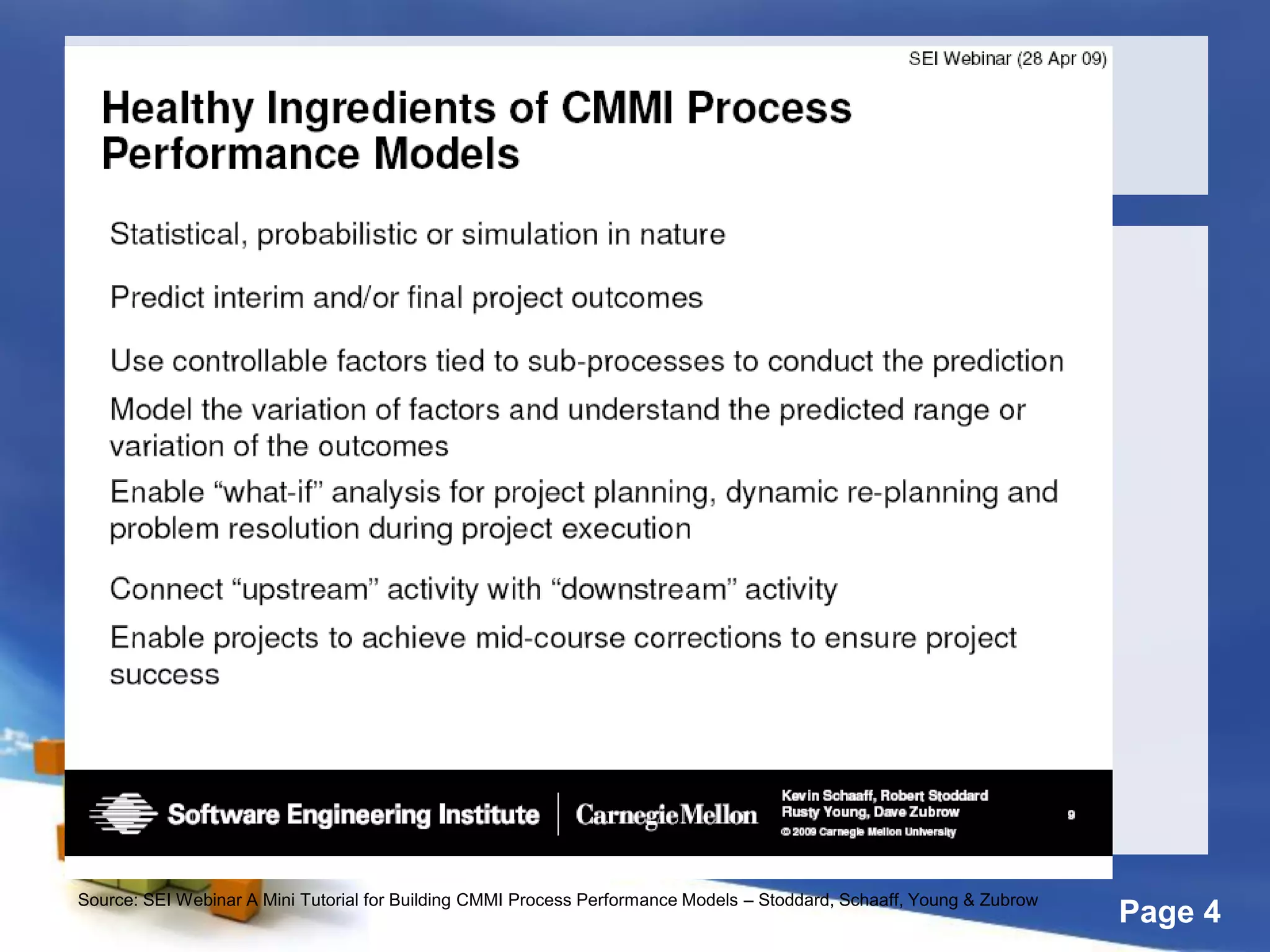 SEI Webinar (28 Apr 09)

Healthy Ingredients of CMMI Process Performance Models

Statistical, probabilistic or simulation in nature

Predict interim and/or final project outcomes

Use controllable factors tied to sub-processes to conduct the prediction

Model the variation of factors and understand the predicted range or variation of the outcomes

Enable “what-if” analysis for project planning, dynamic re-planning and problem resolution during project execution

Connect “upstream” activity with “downstream” activity

Enable projects to achieve mid-course corrections to ensure project success

Software Engineering Institute | CarnegieMellon

Kevin Schaaff, Robert Stoddard
Rusty Young, Dave Zubrow
© 2009 Carnegie Mellon University

9

Source: SEI Webinar A Mini Tutorial for Building CMMI Process Performance Models – Stoddard, Schaaff, Young & Zubrow

Page 4